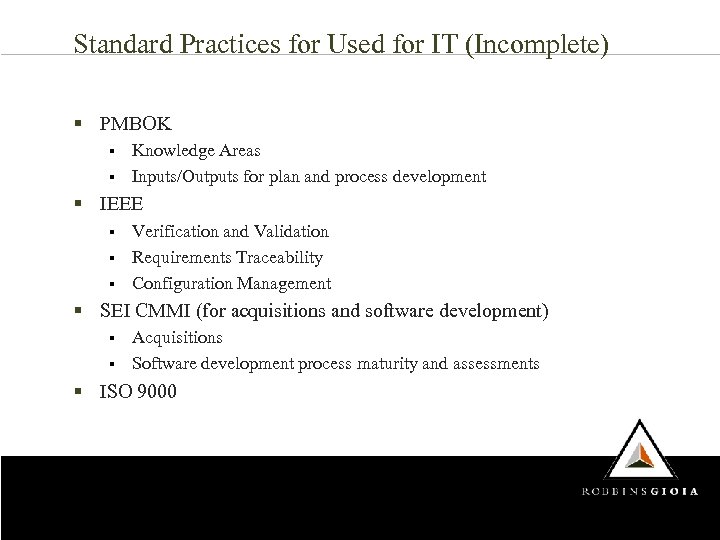 Standard Practices for Used for IT (Incomplete)

▪ PMBOK
▪ Knowledge Areas
▪ Inputs/Outputs for plan and process development
▪ IEEE
▪ Verification and Validation
▪ Requirements Traceability
▪ Configuration Management
▪ SEI CMMI (for acquisitions and software development)
▪ Acquisitions
▪ Software development process maturity and assessments
▪ ISO 9000

ROBBINSGIOIA